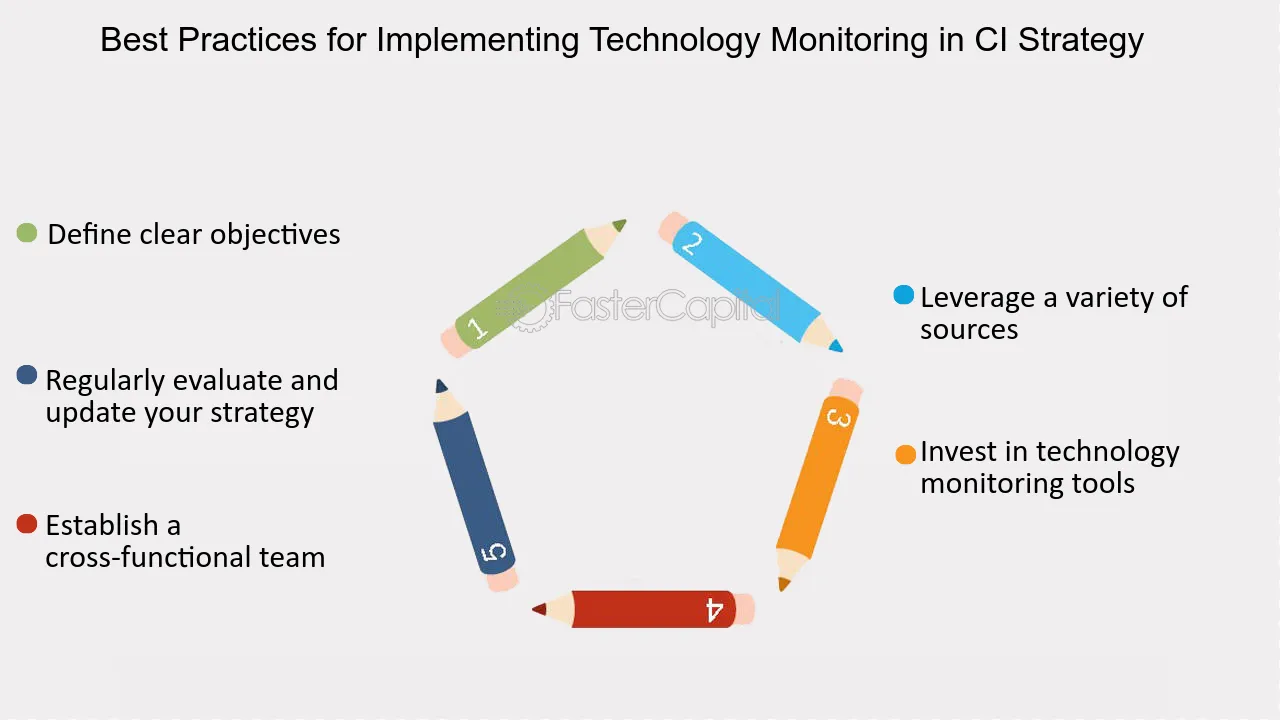 Best Practices for Implementing Technology Monitoring in CI Strategy

Define clear objectives

Regularly evaluate and update your strategy

Establish a cross-functional team

1

2

FasterCapital

3

4

5

Leverage a variety of sources

Invest in technology monitoring tools